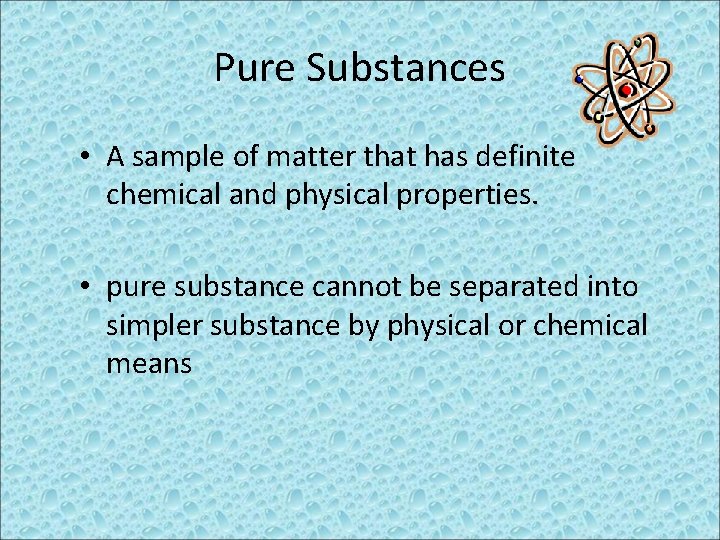 Pure Substances

• A sample of matter that has definite chemical and physical properties.

• pure substance cannot be separated into simpler substance by physical or chemical means